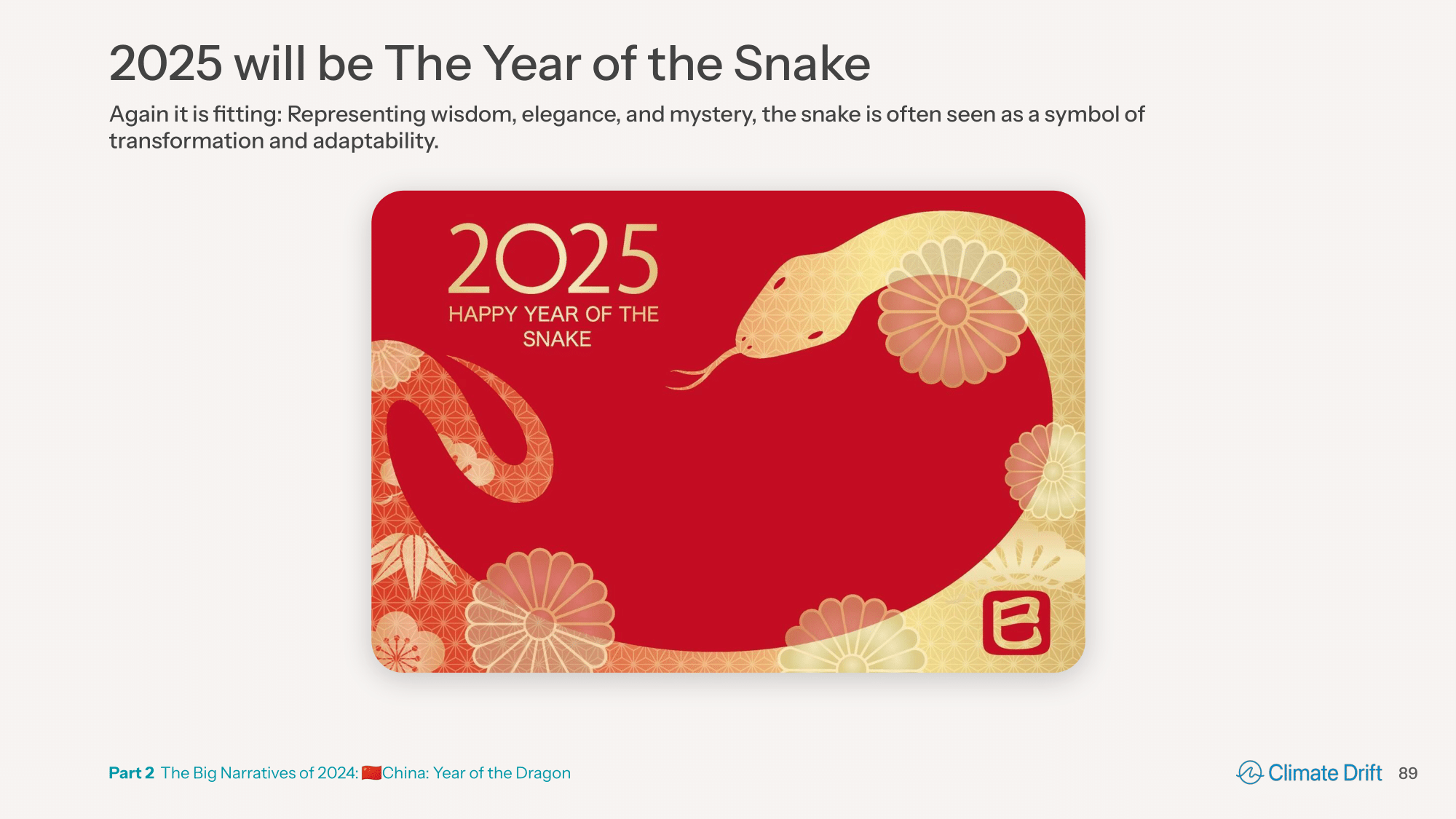 2025 will be The Year of the Snake

Again it is fitting: Representing wisdom, elegance, and mystery, the snake is often seen as a symbol of transformation and adaptability.

2025
HAPPY YEAR OF THE SNAKE

巳

Part 2 The Big Narratives of 2024: 🇨🇳China: Year of the Dragon

Climate Drift 89